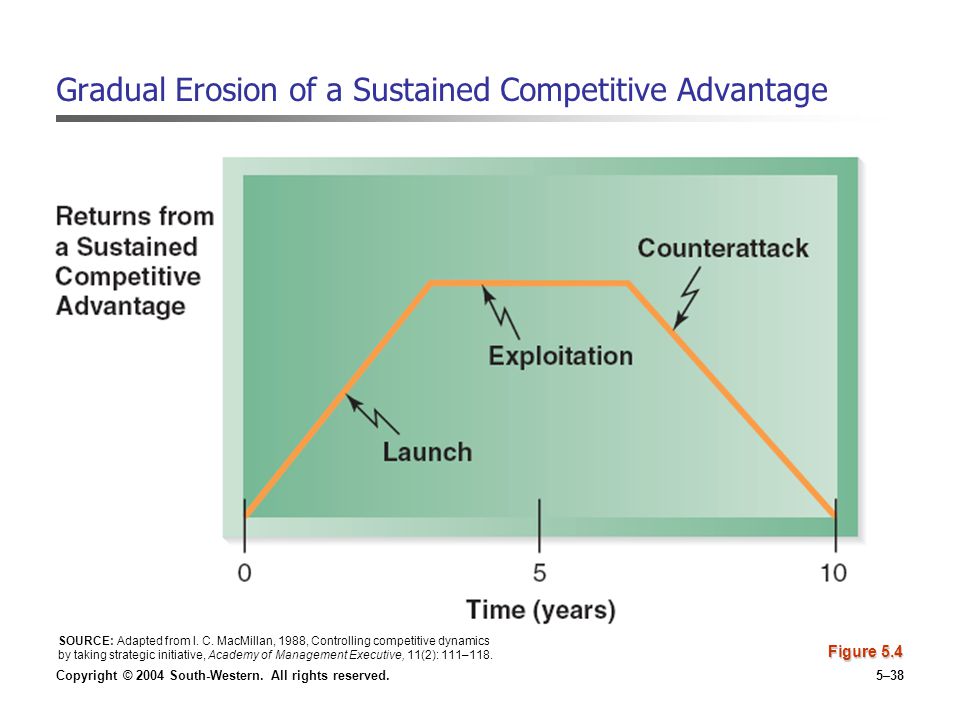 Gradual Erosion of a Sustained Competitive Advantage

Returns from a Sustained Competitive Advantage

Counterattack

Exploitation

Launch

0

5

10

Time (years)

SOURCE: Adapted from I. C. MacMillan, 1988, Controlling competitive dynamics by taking strategic initiative, Academy of Management Executive, 11(2): 111–118.

Figure 5.4

Copyright © 2004 South-Western. All rights reserved.

5–38